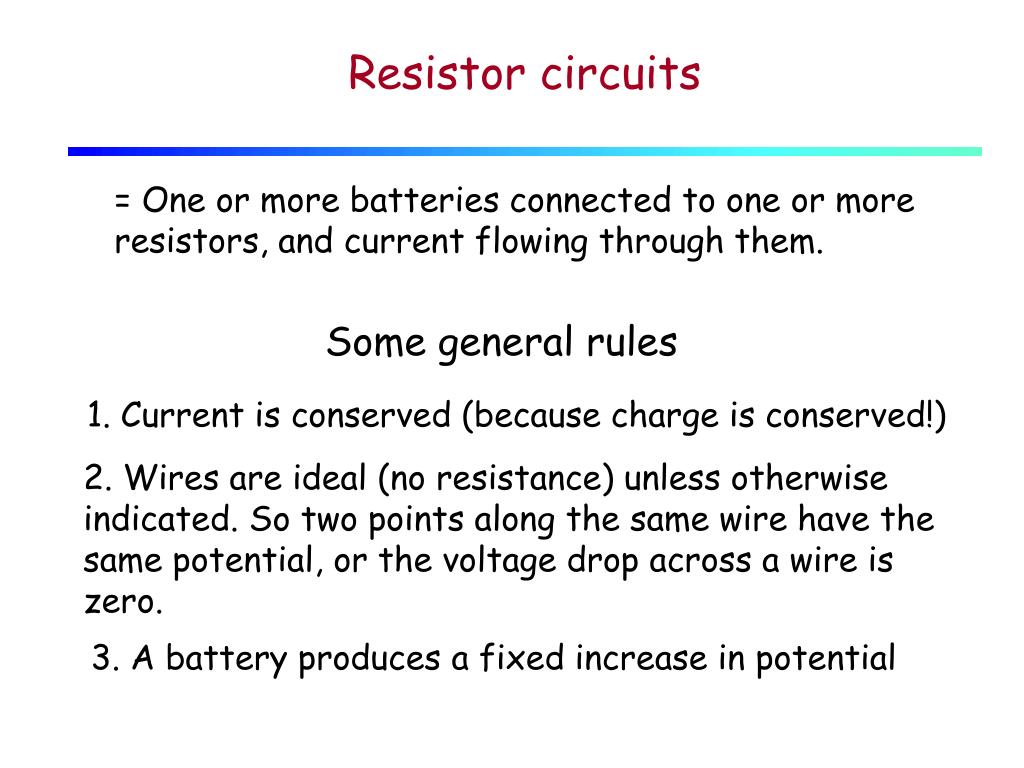 Resistor circuits

= One or more batteries connected to one or more resistors, and current flowing through them.

Some general rules

1. Current is conserved (because charge is conserved!)

2. Wires are ideal (no resistance) unless otherwise indicated. So two points along the same wire have the same potential, or the voltage drop across a wire is zero.

3. A battery produces a fixed increase in potential